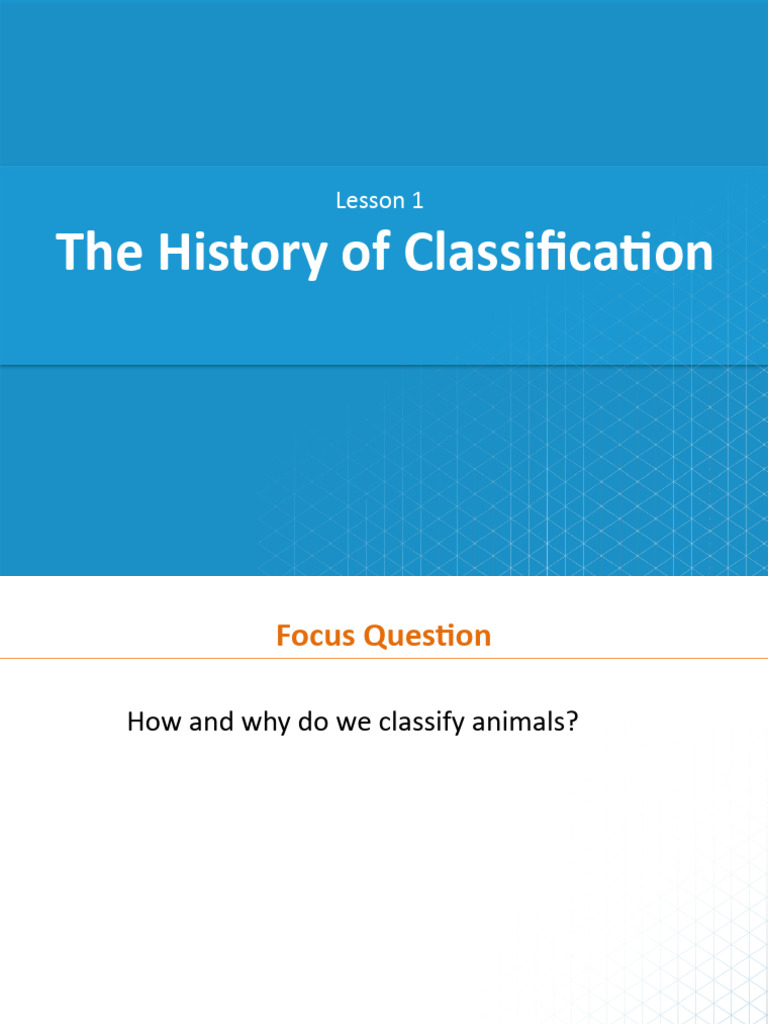 Lesson 1

The History of Classification

Focus Question

How and why do we classify animals?